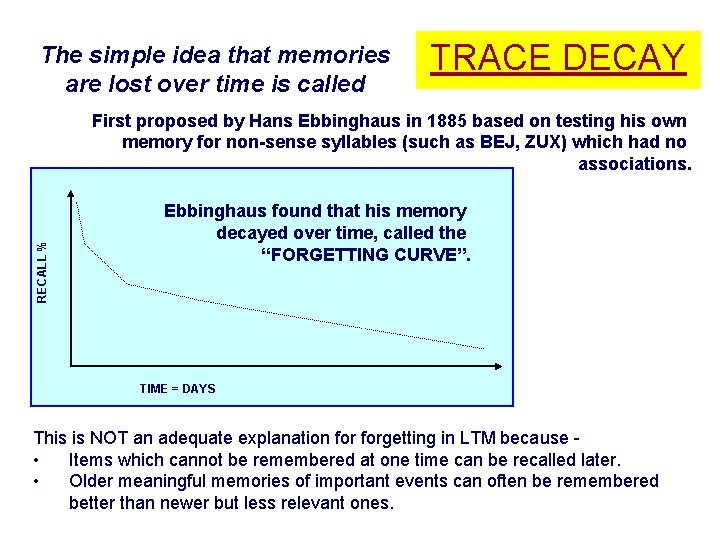 The simple idea that memories are lost over time is called

TRACE DECAY

First proposed by Hans Ebbinghaus in 1885 based on testing his own memory for non-sense syllables (such as BEJ, ZUX) which had no associations.

Ebbinghaus found that his memory decayed over time, called the "FORGETTING CURVE".

RECALL %

TIME = DAYS

This is NOT an adequate explanation for forgetting in LTM because -
• Items which cannot be remembered at one time can be recalled later.
• Older meaningful memories of important events can often be remembered better than newer but less relevant ones.